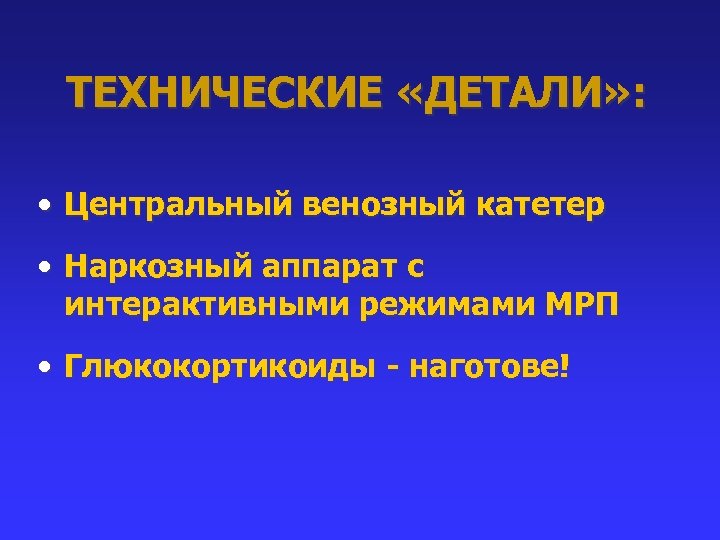 ТЕХНИЧЕСКИЕ «ДЕТАЛИ»:

• Центральный венозный катетер

• Наркозный аппарат с интерактивными режимами МРП

• Глюкокортикоиды - наготове!